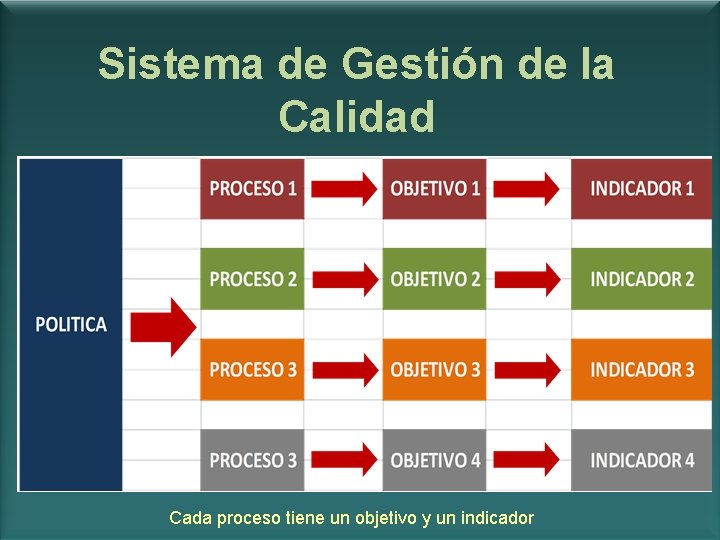 Sistema de Gestión de la Calidad

POLITICA

PROCESO 1 OBJETIVO 1 INDICADOR 1

PROCESO 2 OBJETIVO 2 INDICADOR 2

PROCESO 3 OBJETIVO 3 INDICADOR 3

PROCESO 3 OBJETIVO 4 INDICADOR 4

Cada proceso tiene un objetivo y un indicador